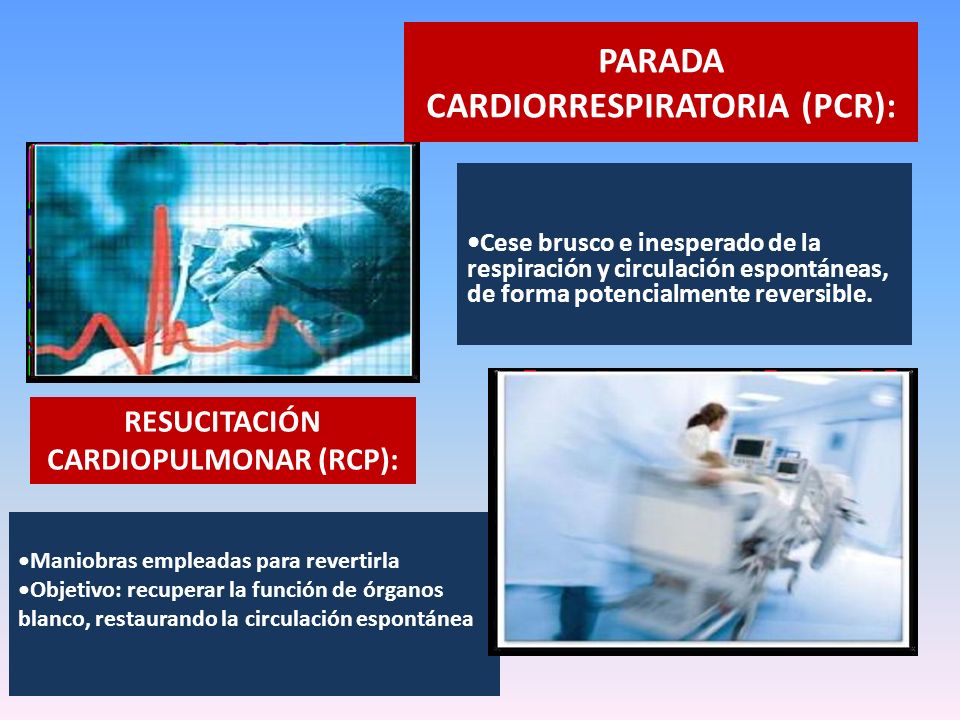 PARADA CARDIORRESPIRATORIA (PCR):

•Cese brusco e inesperado de la respiración y circulación espontáneas, de forma potencialmente reversible.

RESUCITACIÓN CARDIOPULMONAR (RCP):

•Maniobras empleadas para revertirla
•Objetivo: recuperar la función de órganos blanco, restaurando la circulación espontánea